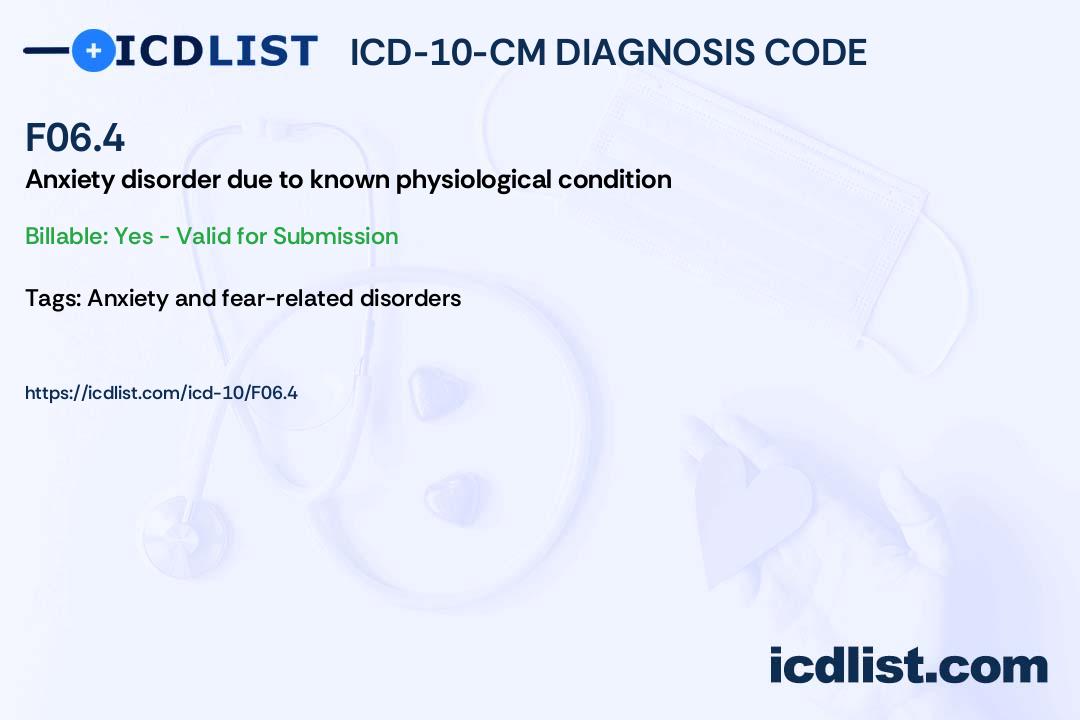 ICDLIST ICD-10-CM DIAGNOSIS CODE

F06.4

Anxiety disorder due to known physiological condition

Billable: Yes - Valid for Submission

Tags: Anxiety and fear-related disorders

https://icdlist.com/icd-10/F06.4

icdlist.com